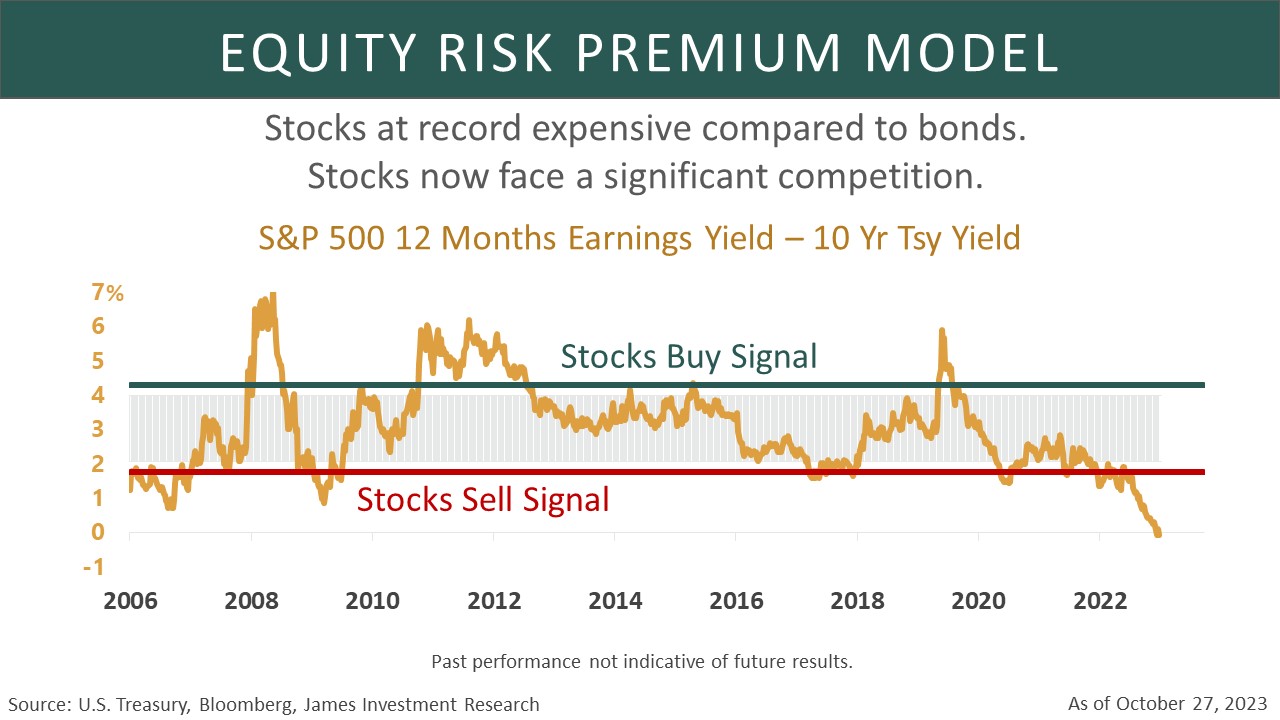 EQUITY RISK PREMIUM MODEL

Stocks at record expensive compared to bonds.
Stocks now face a significant competition.

S&P 500 12 Months Earnings Yield – 10 Yr Tsy Yield

7%
6
5
4
3
2
1
0
-1

Stocks Buy Signal

Stocks Sell Signal

2006
2008
2010
2012
2014
2016
2018
2020
2022

Past performance not indicative of future results.

Source: U.S. Treasury, Bloomberg, James Investment Research

As of October 27, 2023